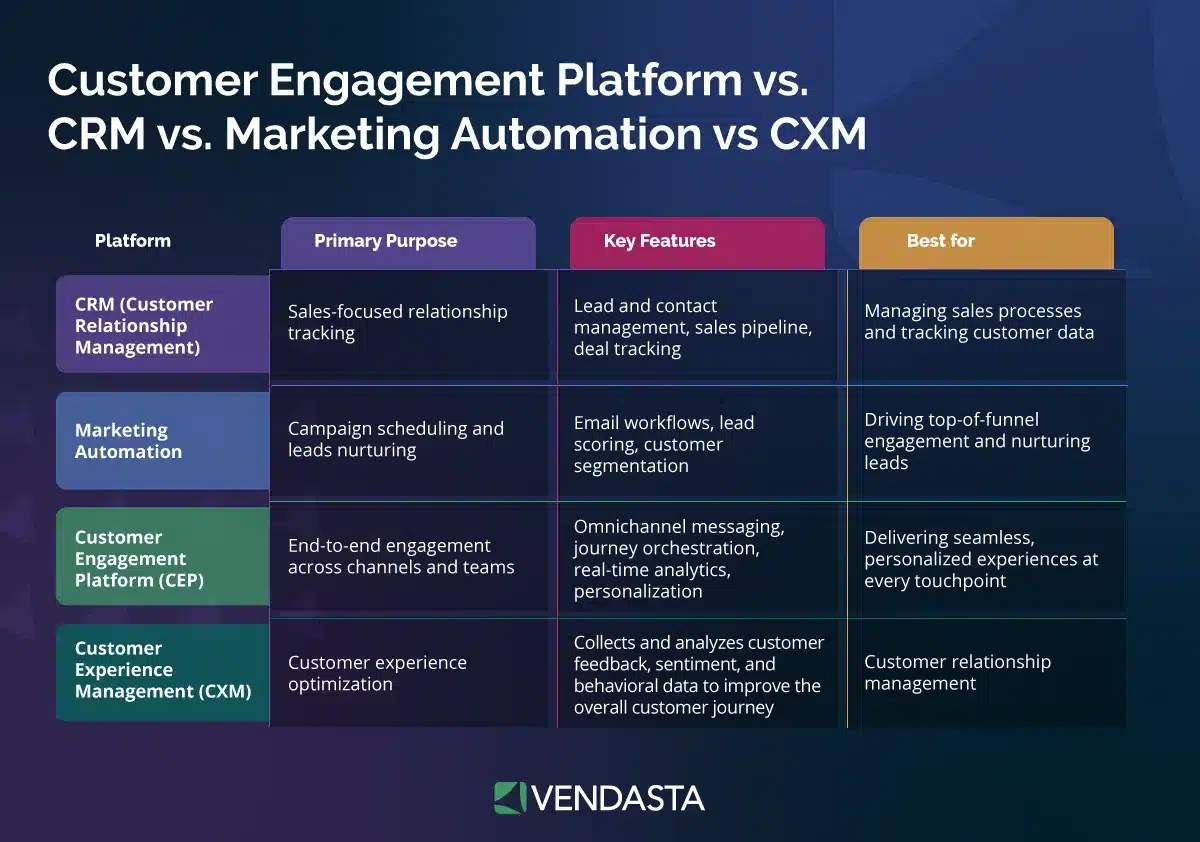 Customer Engagement Platform vs. CRM vs. Marketing Automation vs CXM

| Platform | Primary Purpose | Key Features | Best for |
|---|---|---|---|
| CRM (Customer Relationship Management) | Sales-focused relationship tracking | Lead and contact management, sales pipeline, deal tracking | Managing sales processes and tracking customer data |
| Marketing Automation | Campaign scheduling and leads nurturing | Email workflows, lead scoring, customer segmentation | Driving top-of-funnel engagement and nurturing leads |
| Customer Engagement Platform (CEP) | End-to-end engagement across channels and teams | Omnichannel messaging, journey orchestration, real-time analytics, personalization | Delivering seamless, personalized experiences at every touchpoint |
| Customer Experience Management (CXM) | Customer experience optimization | Collects and analyzes customer feedback, sentiment, and behavioral data to improve the overall customer journey | Customer relationship management |

VENDASTA